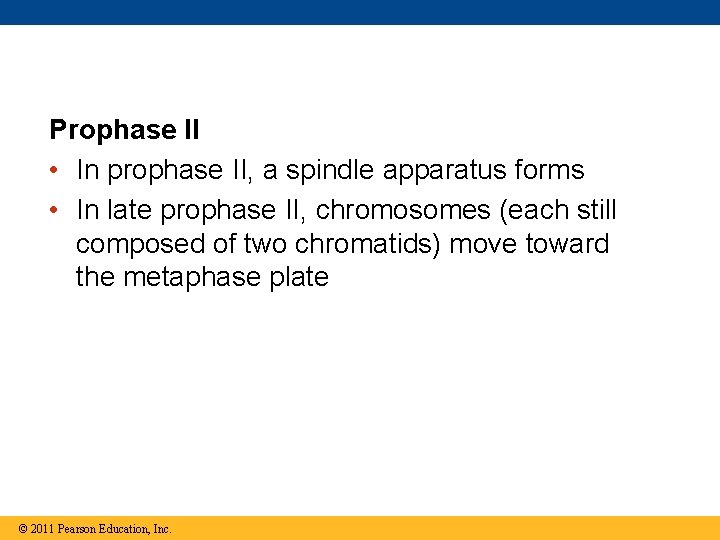 Prophase II

• In prophase II, a spindle apparatus forms

• In late prophase II, chromosomes (each still composed of two chromatids) move toward the metaphase plate

© 2011 Pearson Education, Inc.